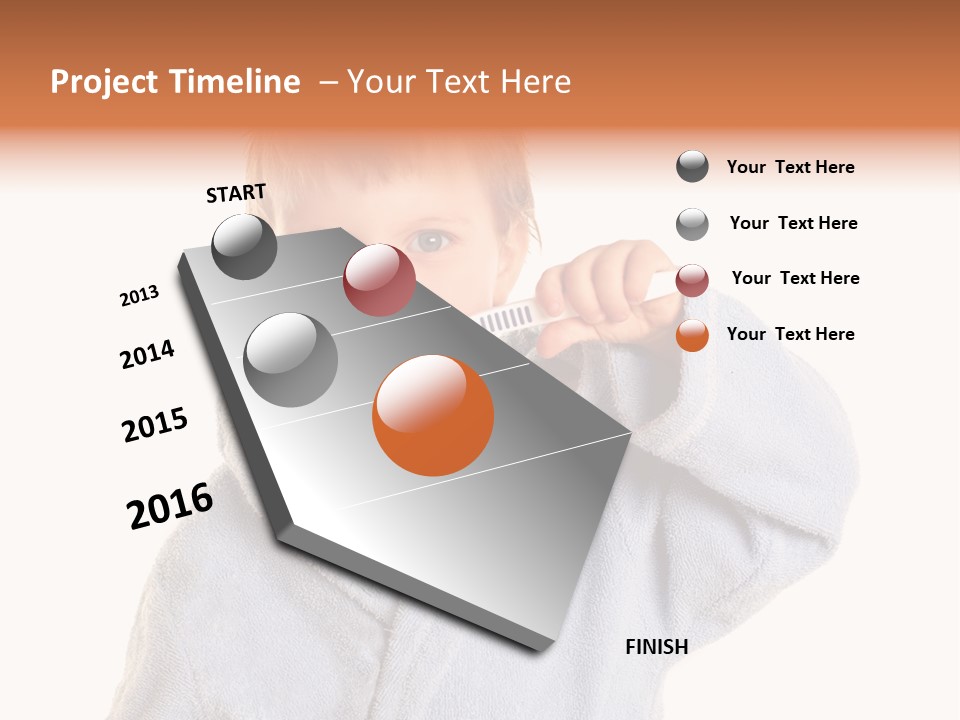 Project Timeline – Your Text Here

START

2013

2014

2015

2016

FINISH

Your Text Here

Your Text Here

Your Text Here

Your Text Here